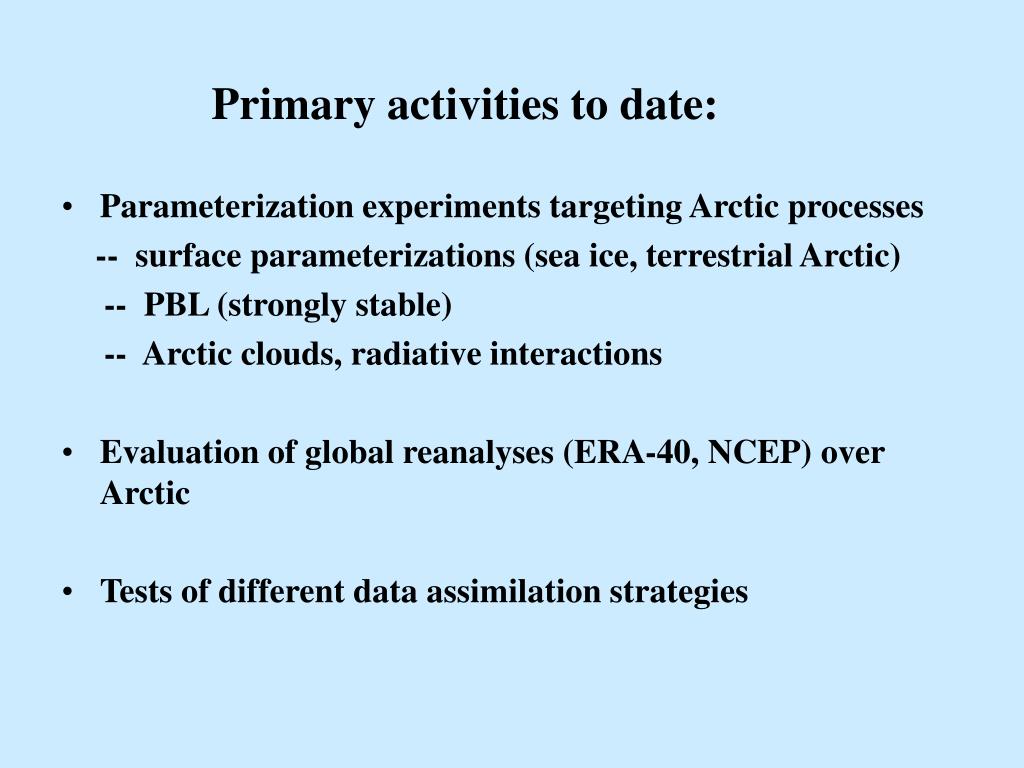 Primary activities to date:

• Parameterization experiments targeting Arctic processes
-- surface parameterizations (sea ice, terrestrial Arctic)
-- PBL (strongly stable)
-- Arctic clouds, radiative interactions

• Evaluation of global reanalyses (ERA-40, NCEP) over Arctic

• Tests of different data assimilation strategies